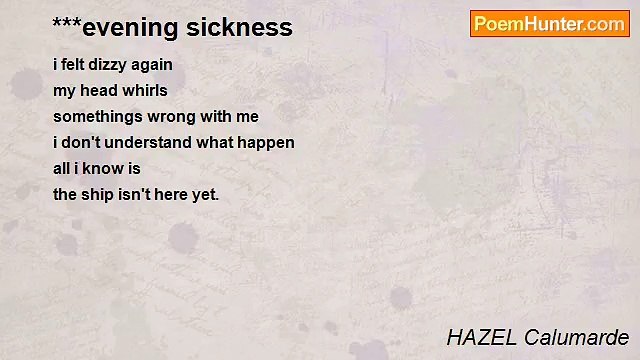 ***evening sickness

PoemHunter.com

i felt dizzy again
my head whirls
somethings wrong with me
i don't understand what happen
all i know is
the ship isn't here yet.

HAZEL Calumarde